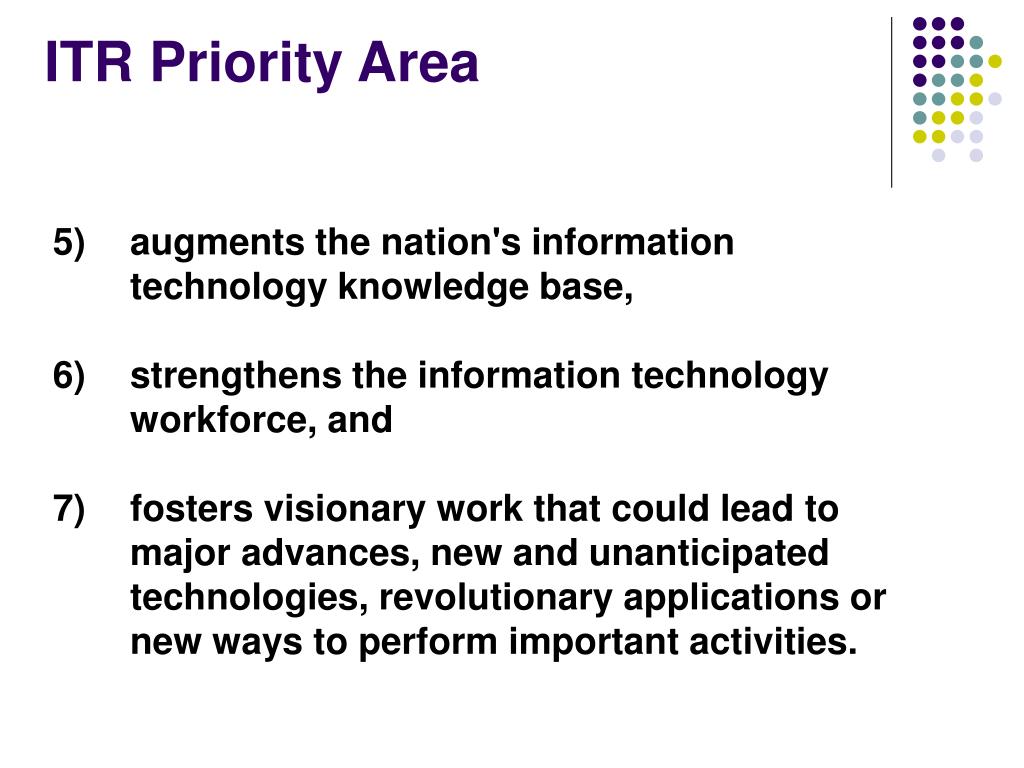 ITR Priority Area

5) augments the nation's information technology knowledge base,

6) strengthens the information technology workforce, and

7) fosters visionary work that could lead to major advances, new and unanticipated technologies, revolutionary applications or new ways to perform important activities.